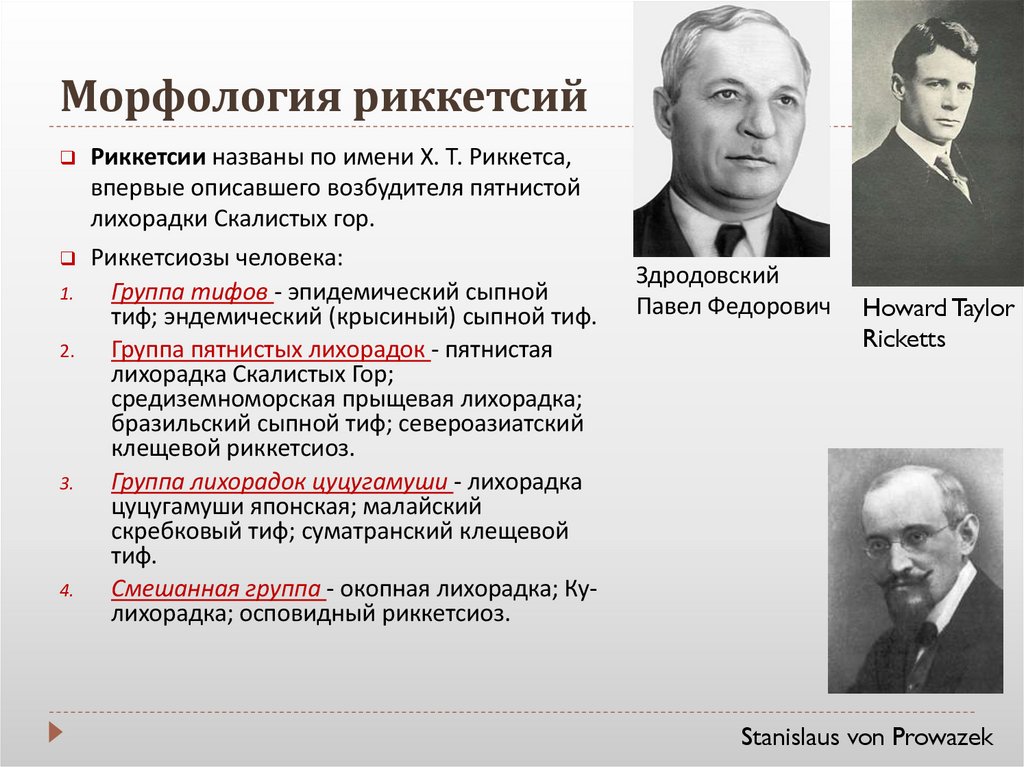 Морфология риккетсий

Риккетсии названы по имени Х. Т. Риккетса, впервые описавшего возбудителя пятнистой лихорадки Скалистых гор.

Риккетсиозы человека:

1. Группа тифов - эпидемический сыпной тиф; эндемический (крысиный) сыпной тиф.
2. Группа пятнистых лихорадок - пятнистая лихорадка Скалистых Гор; средиземноморская прыщевая лихорадка; бразильский сыпной тиф; североазиатский клещевой риккетсиоз.
3. Группа лихорадок цуцугамуши - лихорадка цуцугамуши японская; малайский скребковый тиф; суматранский клещевой тиф.
4. Смешанная группа - окопная лихорадка; Ку-лихорадка; осповидный риккетсиоз.

Здродовский Павел Федорович

Howard Taylor Ricketts

Stanislaus von Prowazek